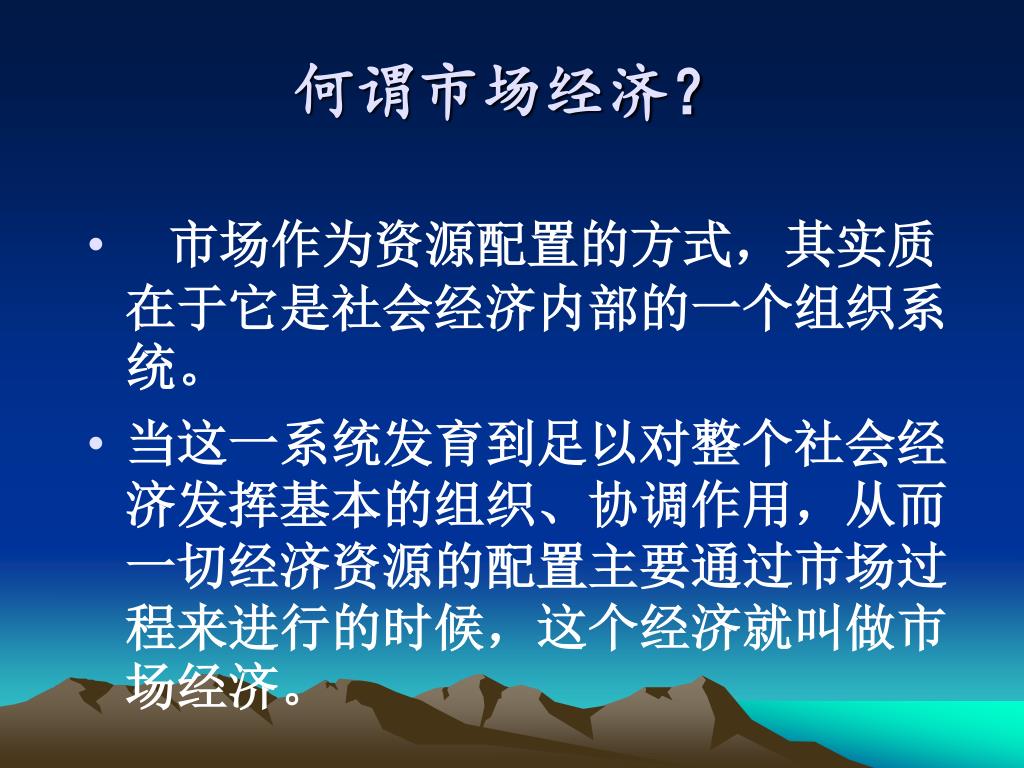 何谓市场经济？

• 市场作为资源配置的方式，其实质在于它是社会经济内部的一个组织系统。

• 当这一系统发育到足以对整个社会经济发挥基本的组织、协调作用，从而一切经济资源的配置主要通过市场过程来进行的时候，这个经济就叫做市场经济。